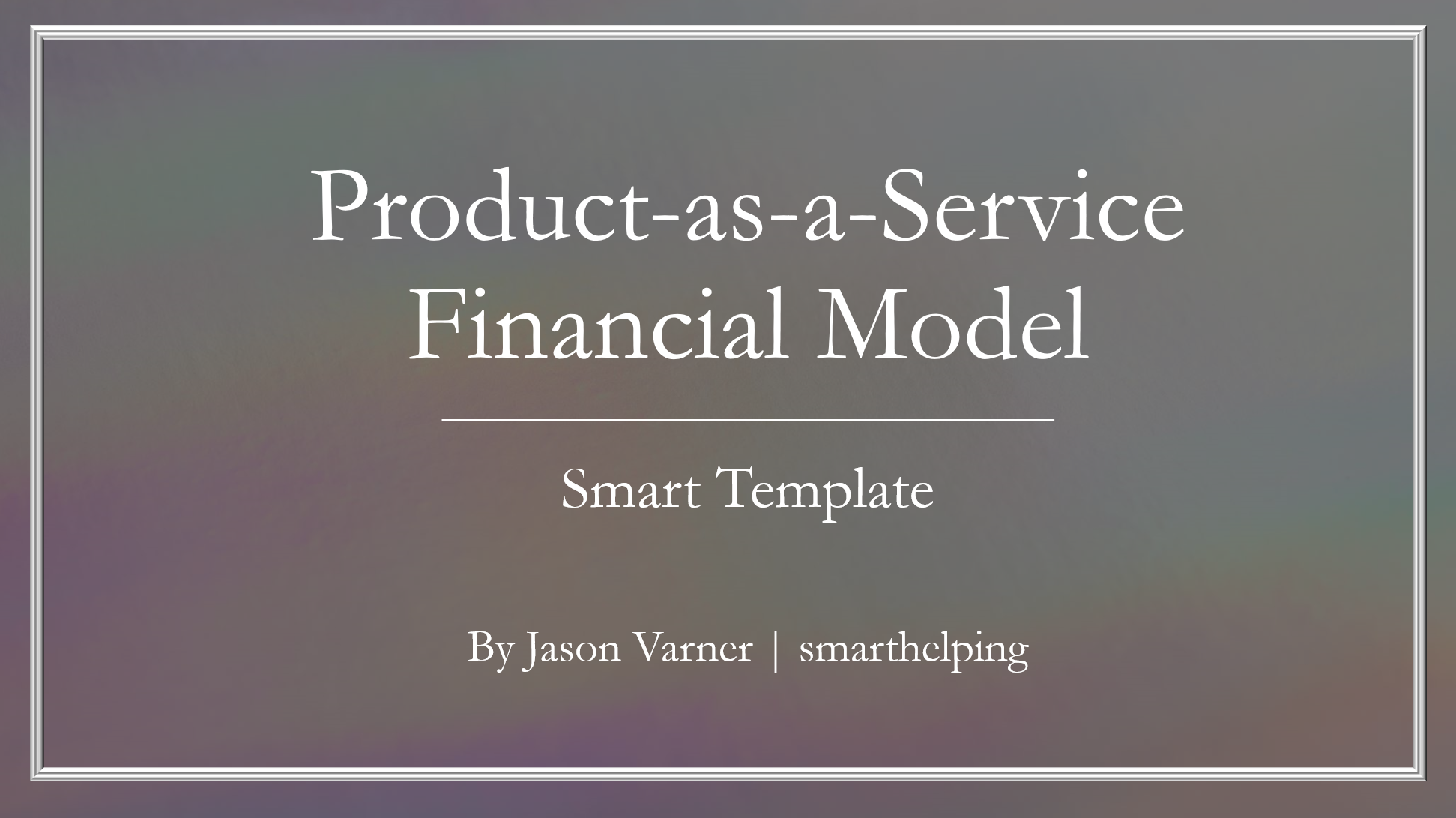 Product-as-a-Service Financial Model

Smart Template

By Jason Varner | smarthelping